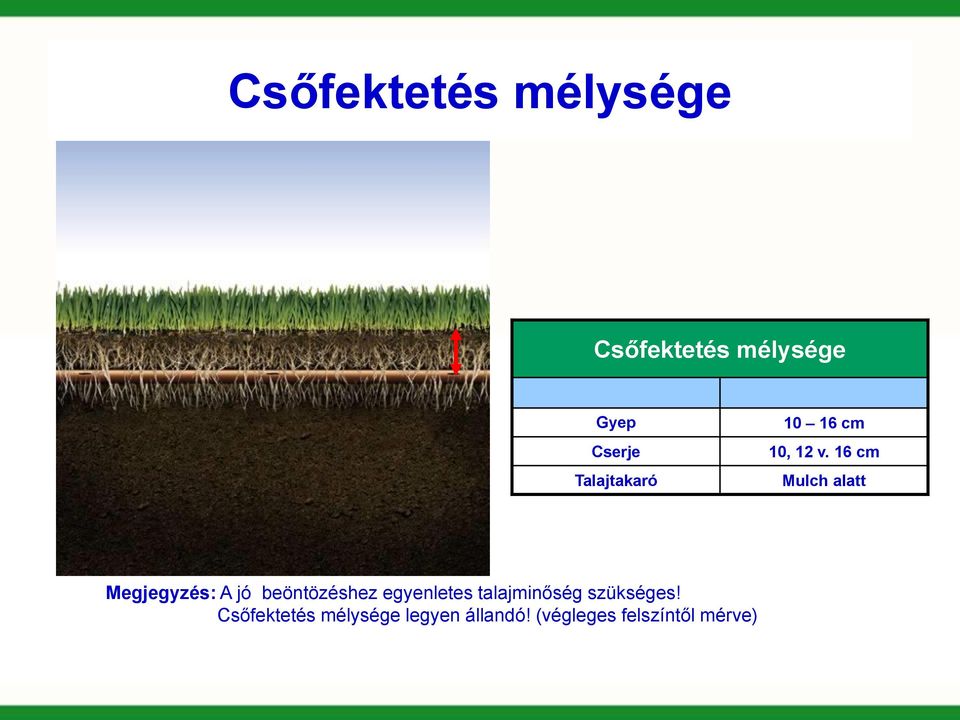 Csőfektetés mélysége

| Csőfektetés mélysége | |
|---|---|
| | |
| Gyep | 10 – 16 cm |
| Cserje | 10, 12 v. 16 cm |
| Talajtakaró | Mulch alatt |

Megjegyzés: A jó beöntözéshez egyenletes talajminőség szükséges!
Csőfektetés mélysége legyen állandó! (végleges felszíntől mérve)